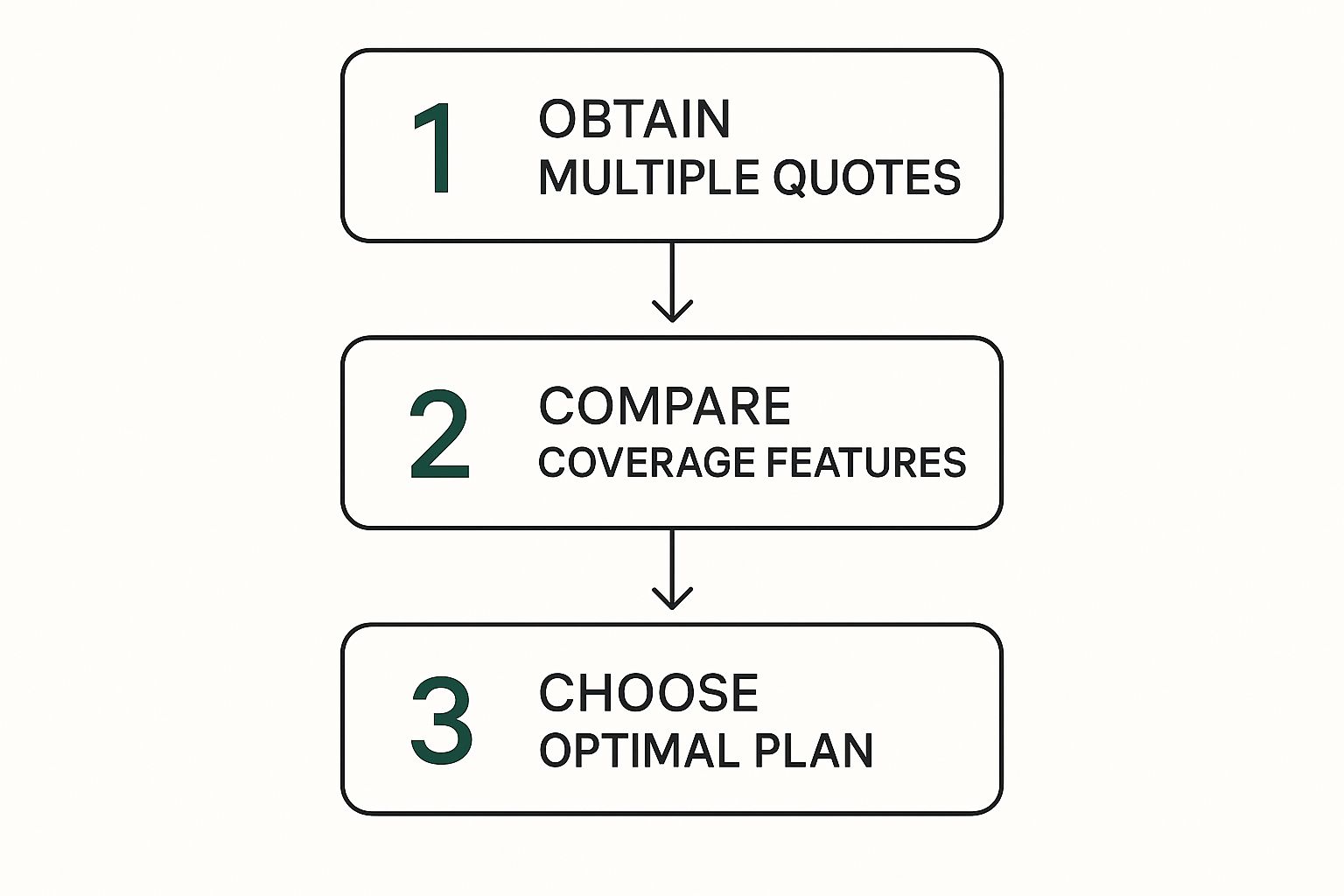 1
OBTAIN
MULTIPLE QUOTES

2
COMPARE
COVERAGE FEATURES

3
CHOOSE
OPTIMAL PLAN